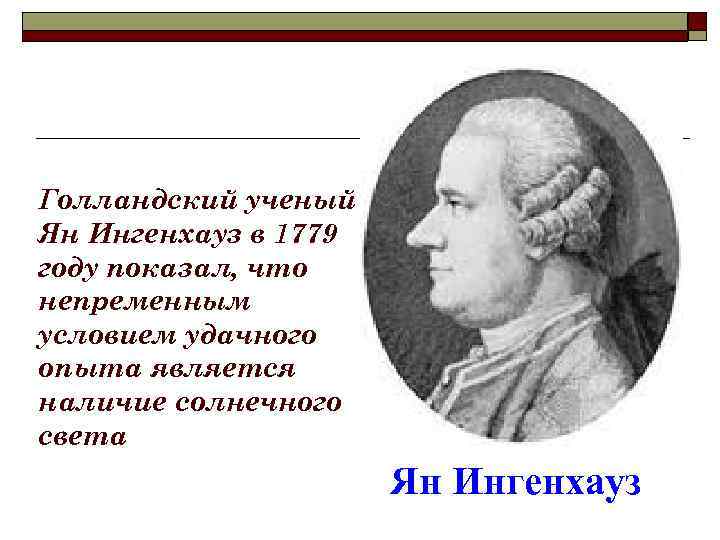 Голландский ученый Ян Ингенхауз в 1779 году показал, что непременным условием удачного опыта является наличие солнечного света

Ян Ингенхауз